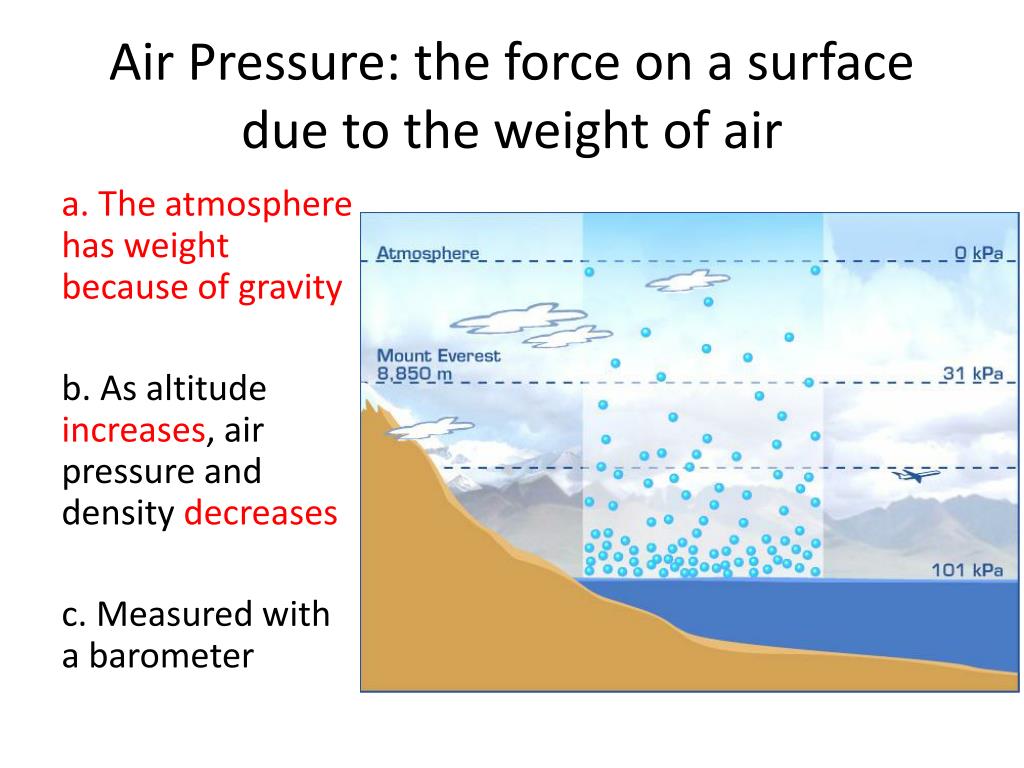 Air Pressure: the force on a surface due to the weight of air

a. The atmosphere has weight because of gravity

b. As altitude increases, air pressure and density decreases

c. Measured with a barometer

Atmosphere

0 kPa

Mount Everest
8,850 m

31 kPa

101 kPa